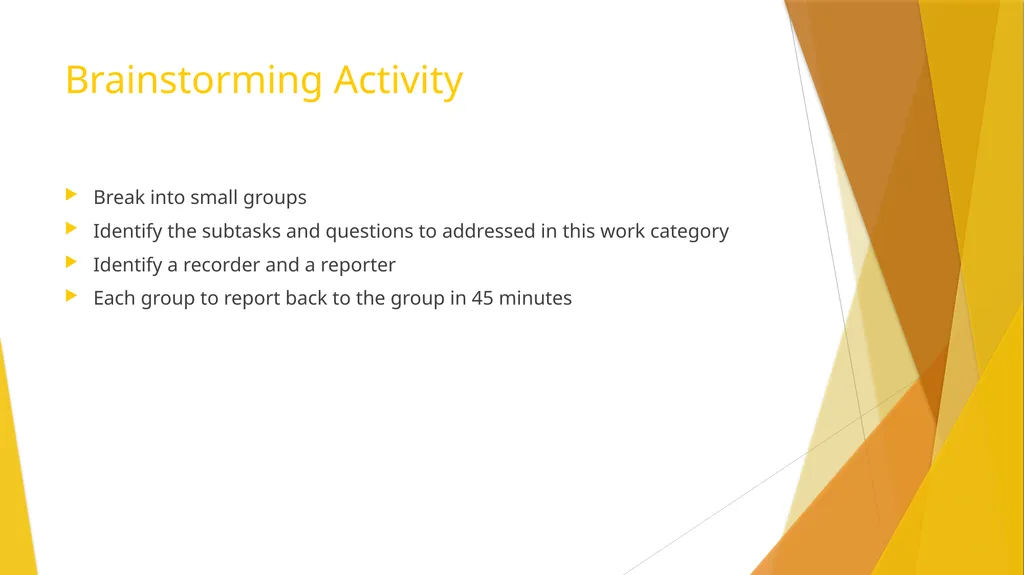 Brainstorming Activity

Break into small groups

Identify the subtasks and questions to addressed in this work category

Identify a recorder and a reporter

Each group to report back to the group in 45 minutes